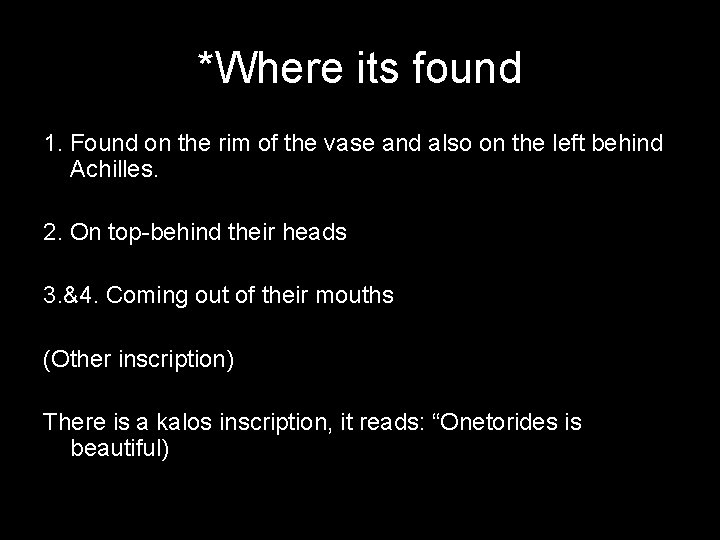 *Where its found

1. Found on the rim of the vase and also on the left behind Achilles.

2. On top-behind their heads

3.&4. Coming out of their mouths

(Other inscription)

There is a kalos inscription, it reads: “Onetorides is beautiful)